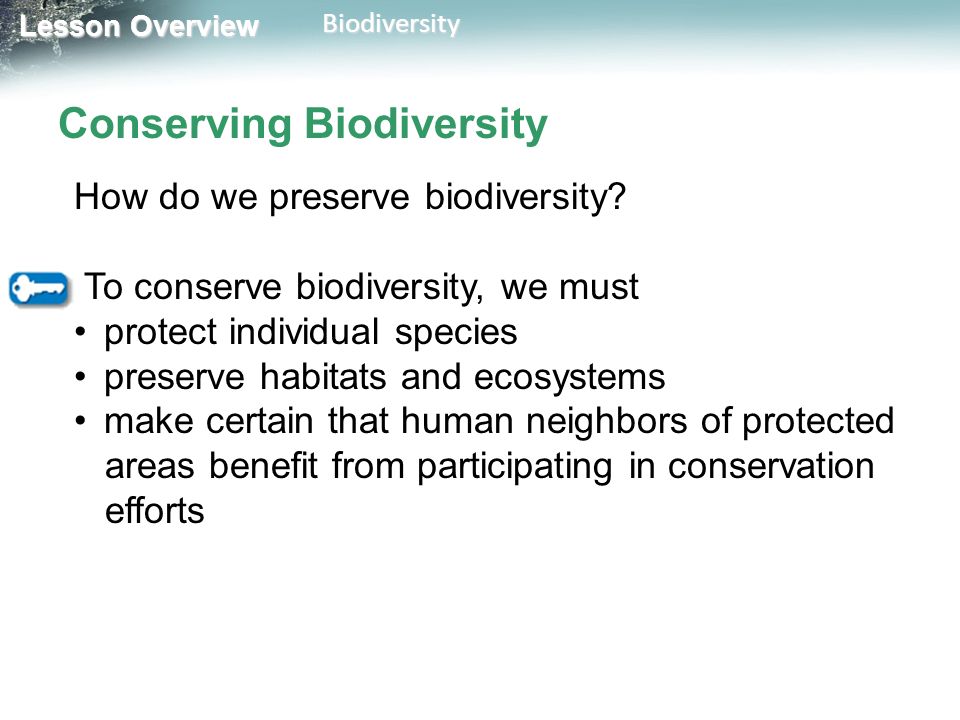 Lesson Overview Biodiversity

Conserving Biodiversity

How do we preserve biodiversity?

To conserve biodiversity, we must
• protect individual species
• preserve habitats and ecosystems
• make certain that human neighbors of protected areas benefit from participating in conservation efforts